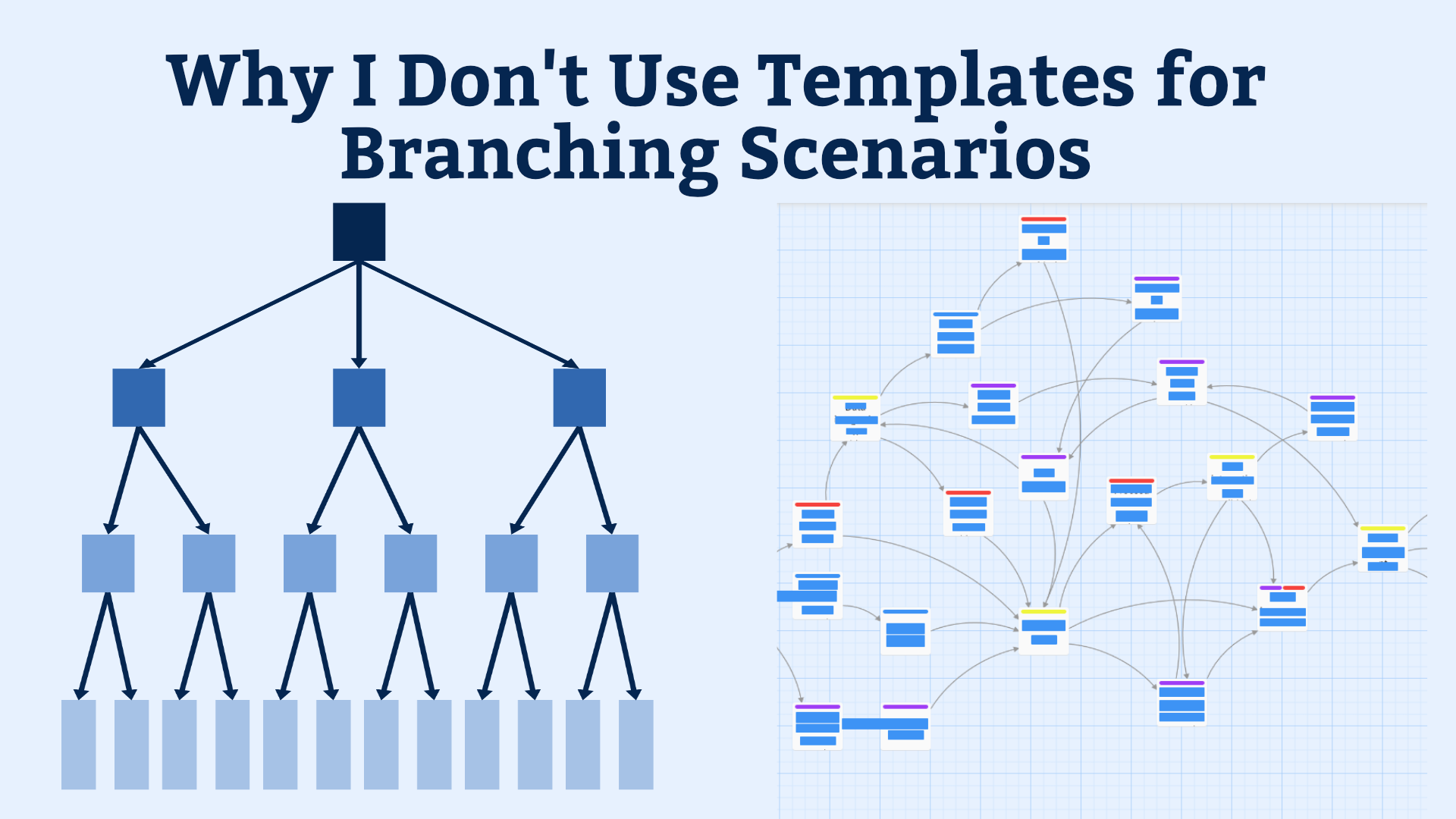 Why I Don't Use Templates for Branching Scenarios